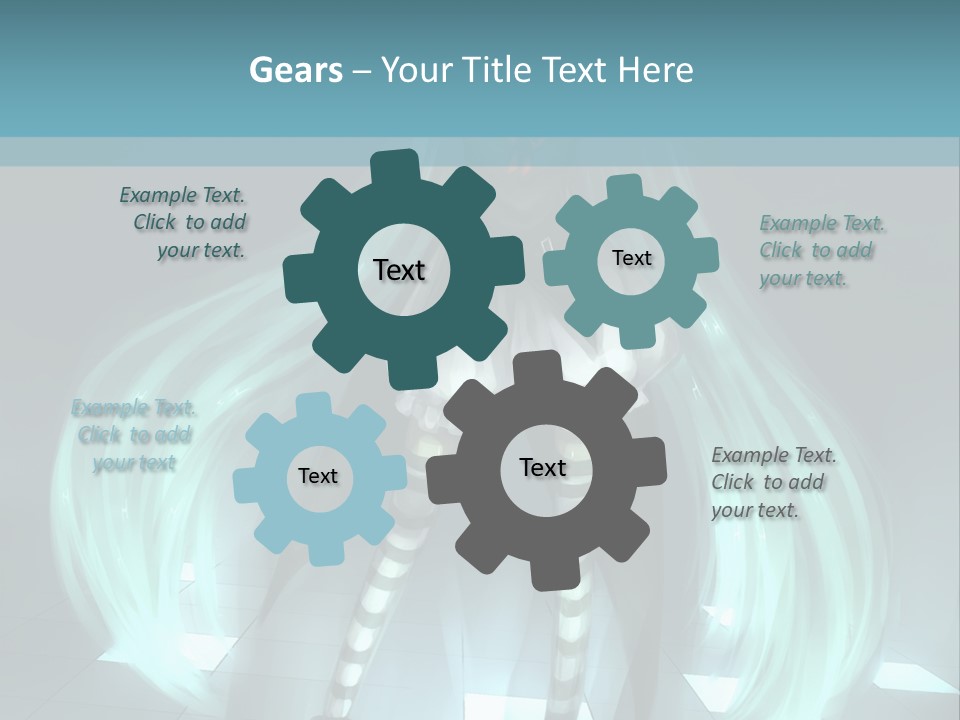 Gears – Your Title Text Here

Example Text. Click to add your text.

Text

Text

Example Text. Click to add your text.

Example Text. Click to add your text

Text

Text

Example Text. Click to add your text.